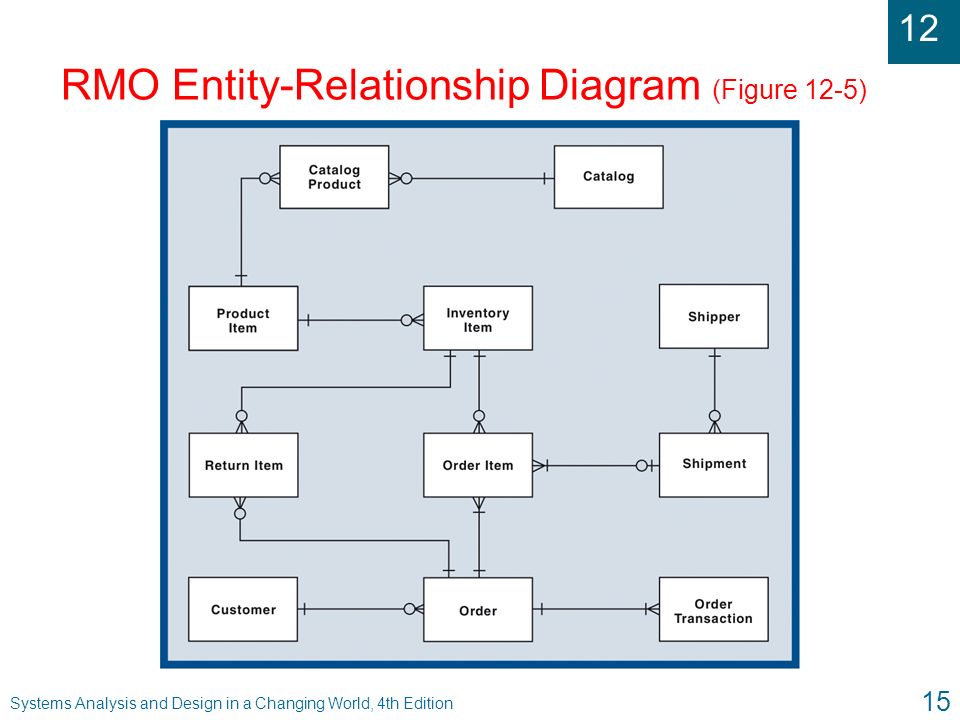 12

RMO Entity-Relationship Diagram (Figure 12-5)

Catalog Product

Catalog

Product Item

Inventory Item

Shipper

Return Item

Order Item

Shipment

Customer

Order

Order Transaction

Systems Analysis and Design in a Changing World, 4th Edition

15